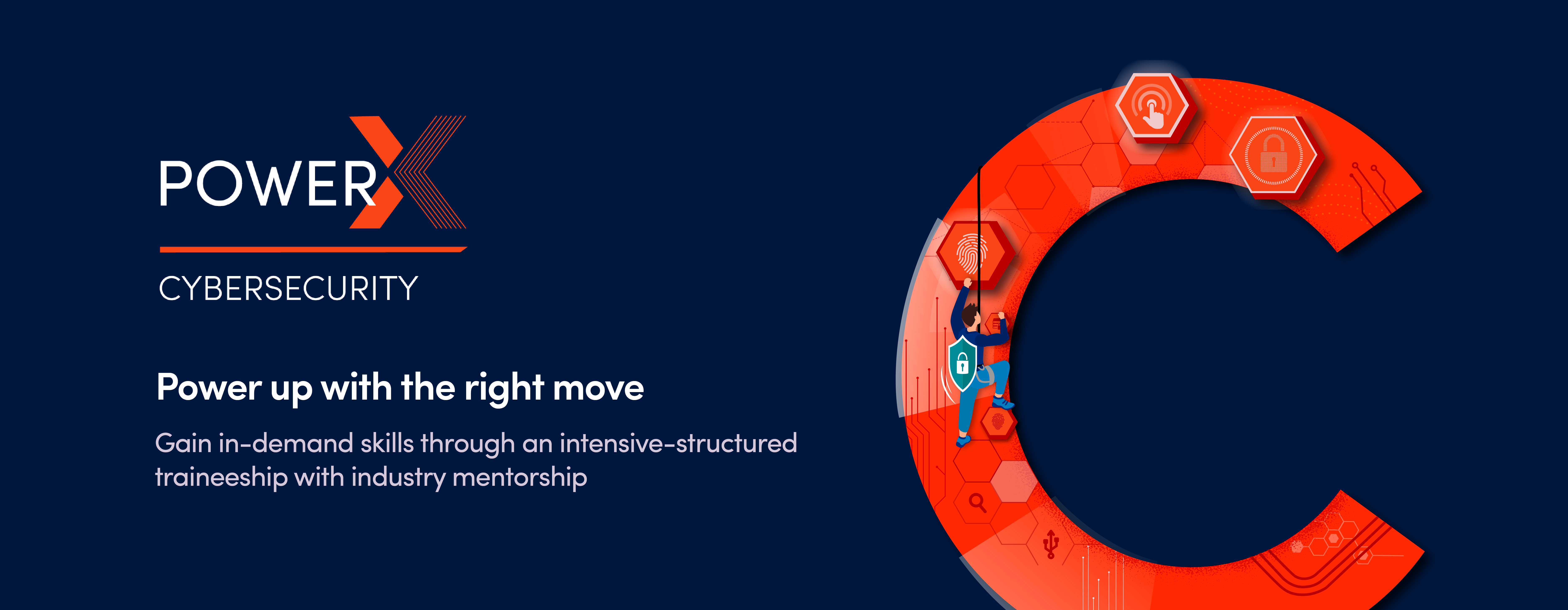 POWERX

CYBERSECURITY

Power up with the right move

Gain in-demand skills through an intensive-structured traineeship with industry mentorship